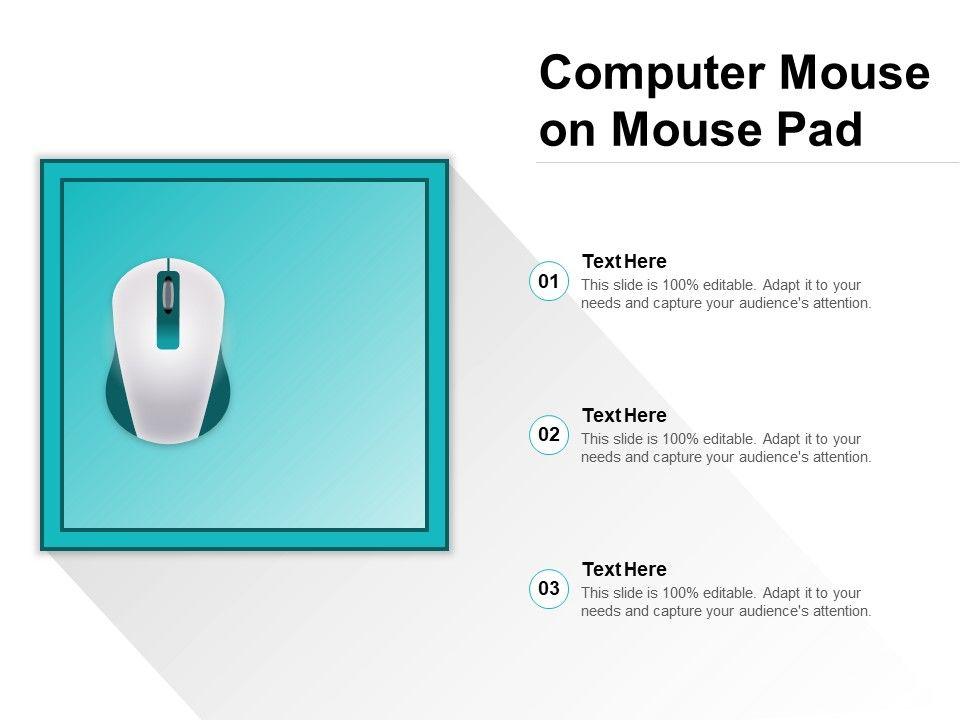 Computer Mouse on Mouse Pad

01
Text Here
This slide is 100% editable. Adapt it to your needs and capture your audience's attention.

02
Text Here
This slide is 100% editable. Adapt it to your needs and capture your audience's attention.

03
Text Here
This slide is 100% editable. Adapt it to your needs and capture your audience's attention.